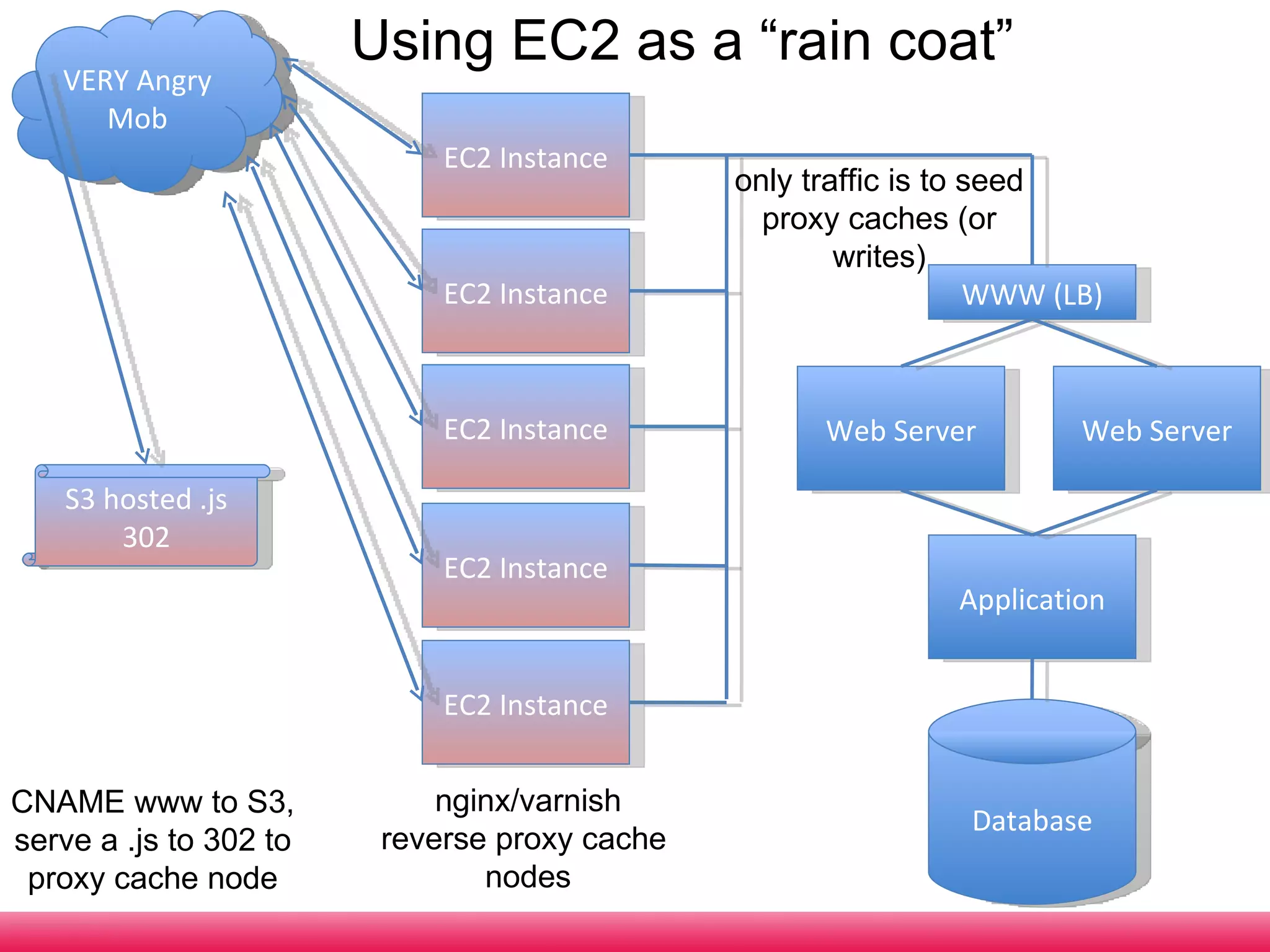 Using EC2 as a “rain coat”

VERY Angry Mob

EC2 Instance

EC2 Instance

EC2 Instance

EC2 Instance

EC2 Instance

only traffic is to seed proxy caches (or writes)

WWW (LB)

Web Server

Web Server

Application

Database

S3 hosted .js 302

CNAME www to S3, serve a .js to 302 to proxy cache node

nginx/varnish reverse proxy cache nodes